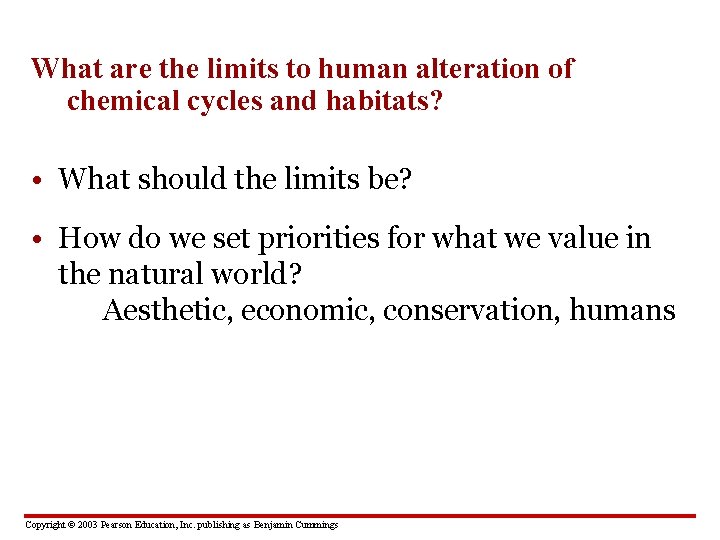 What are the limits to human alteration of chemical cycles and habitats?

• What should the limits be?

• How do we set priorities for what we value in the natural world?
Aesthetic, economic, conservation, humans

Copyright © 2003 Pearson Education, Inc. publishing as Benjamin Cummings